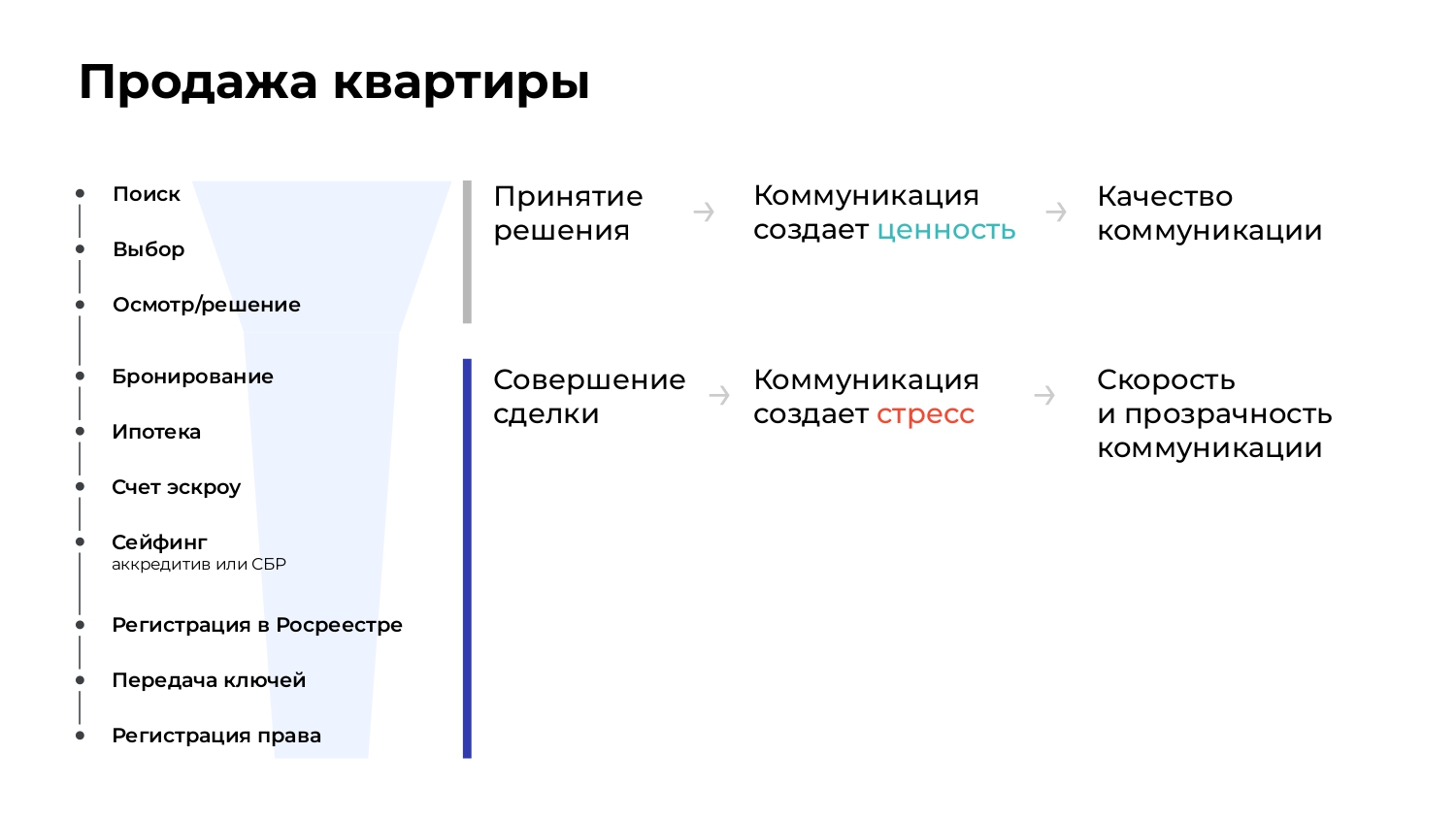 Продажа квартиры

Поиск

Выбор

Осмотр/решение

Бронирование

Ипотека

Счет эскроу

Сейфинг
аккредитив или СБР

Регистрация в Росреестре

Передача ключей

Регистрация права

Принятие решения → Коммуникация создает ценность → Качество коммуникации

Совершение сделки → Коммуникация создает стресс → Скорость и прозрачность коммуникации